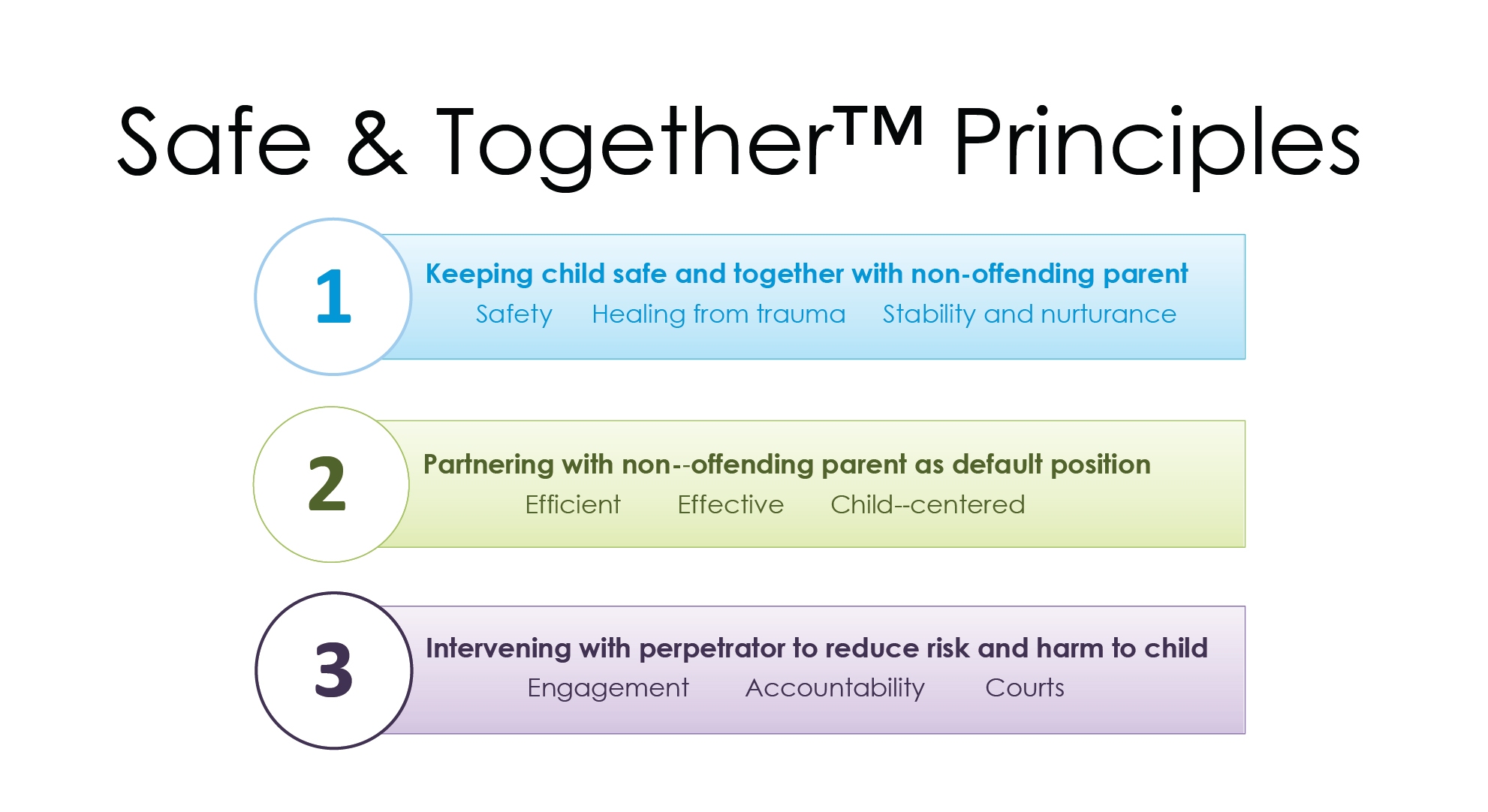 Safe & Together™ Principles

1

Keeping child safe and together with non-offending parent

Safety Healing from trauma Stability and nurturance

2

Partnering with non--offending parent as default position

Efficient Effective Child--centered

3

Intervening with perpetrator to reduce risk and harm to child

Engagement Accountability Courts